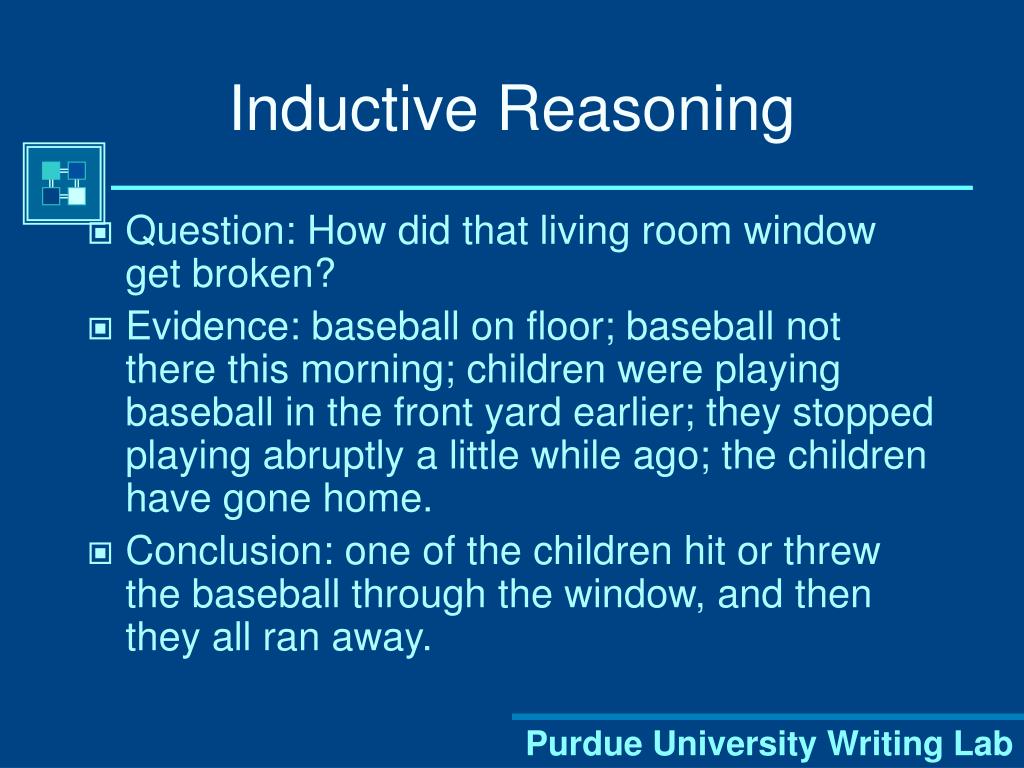 Inductive Reasoning

Question: How did that living room window get broken?

Evidence: baseball on floor; baseball not there this morning; children were playing baseball in the front yard earlier; they stopped playing abruptly a little while ago; the children have gone home.

Conclusion: one of the children hit or threw the baseball through the window, and then they all ran away.

Purdue University Writing Lab